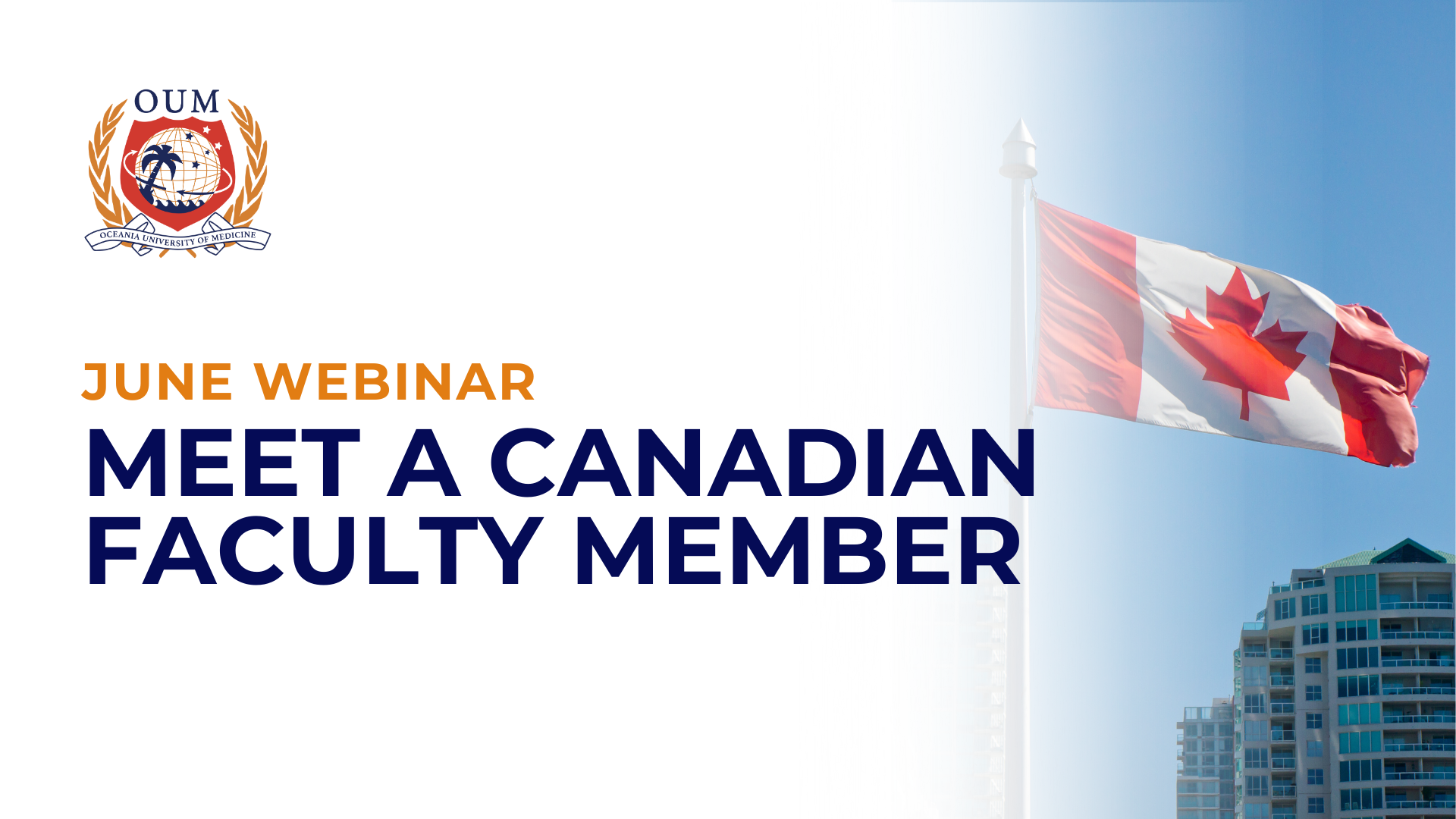 OUM
OCEANIA UNIVERSITY OF MEDICINE

JUNE WEBINAR
MEET A CANADIAN FACULTY MEMBER